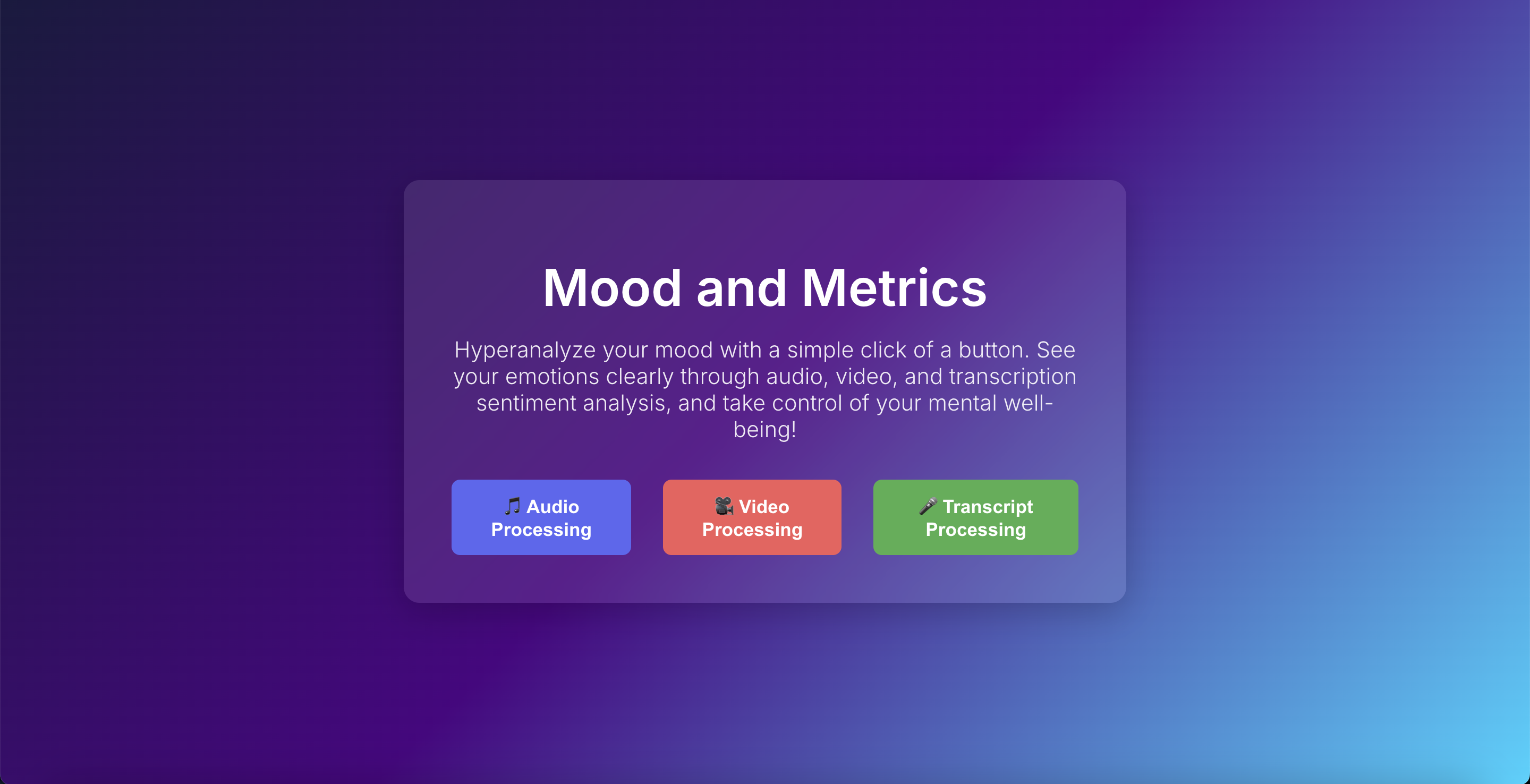 Mood and Metrics

Hyperanalyze your mood with a simple click of a button. See your emotions clearly through audio, video, and transcription sentiment analysis, and take control of your mental well-being!

🎵 Audio Processing

🎥 Video Processing

🎤 Transcript Processing